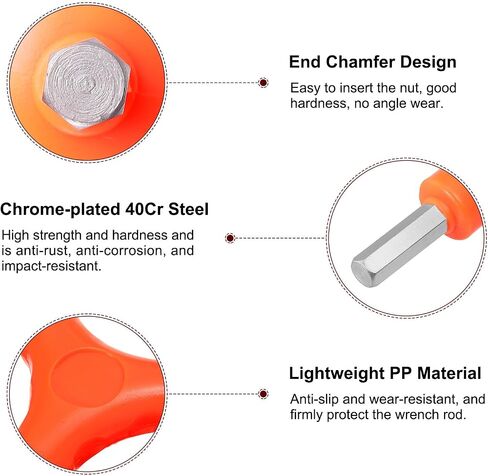 End Chamfer Design

Easy to insert the nut, good hardness, no angle wear.

Chrome-plated 40Cr Steel

High strength and hardness and is anti-rust, anti-corrosion, and impact-resistant.

Lightweight PP Material

Anti-slip and wear-resistant, and firmly protect the wrench rod.